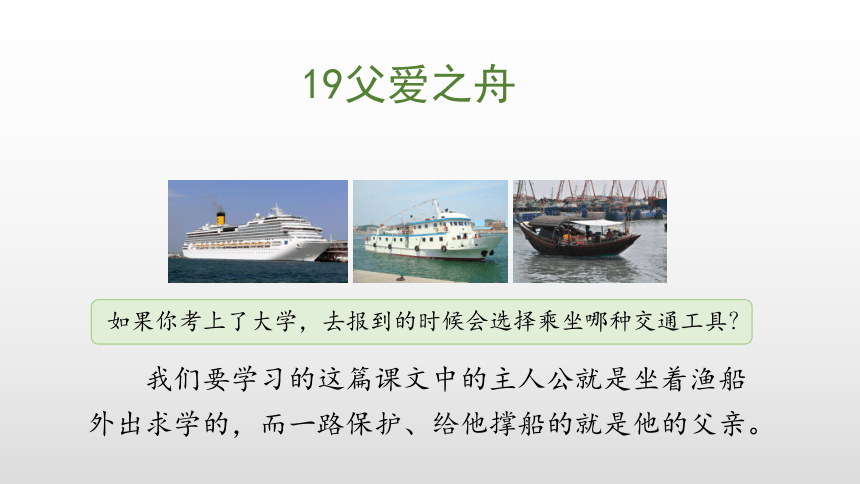 19父爱之舟

如果你考上了大学，去报到的时候会选择乘坐哪种交通工具？

我们要学习的这篇课文中的主人公就是坐着渔船外出求学的，而一路保护、给他撑船的就是他的父亲。